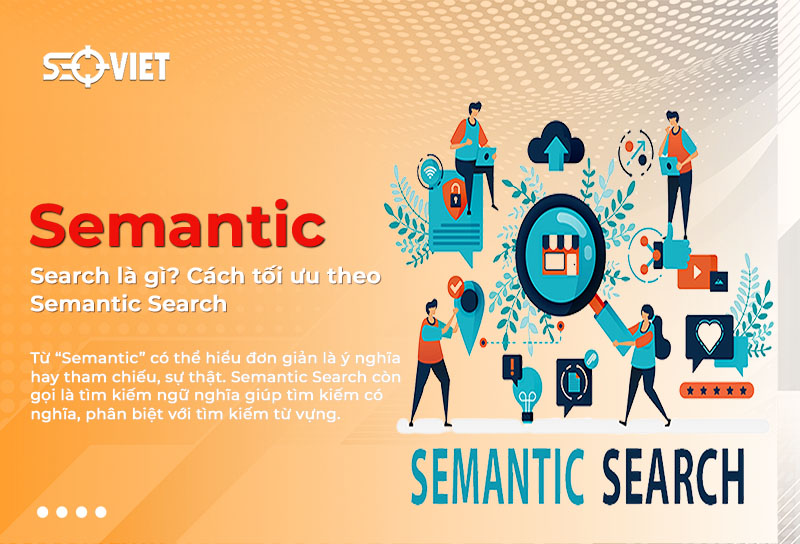 SEOVIET

Semantic

Search là gì? Cách tối ưu theo Semantic Search

Từ "Semantic" có thể hiểu đơn giản là ý nghĩa hay tham chiếu, sự thật. Semantic Search còn gọi là tìm kiếm ngữ nghĩa giúp tìm kiếm có nghĩa, phân biệt với tìm kiếm từ vựng.

SEMANTIC SEARCH